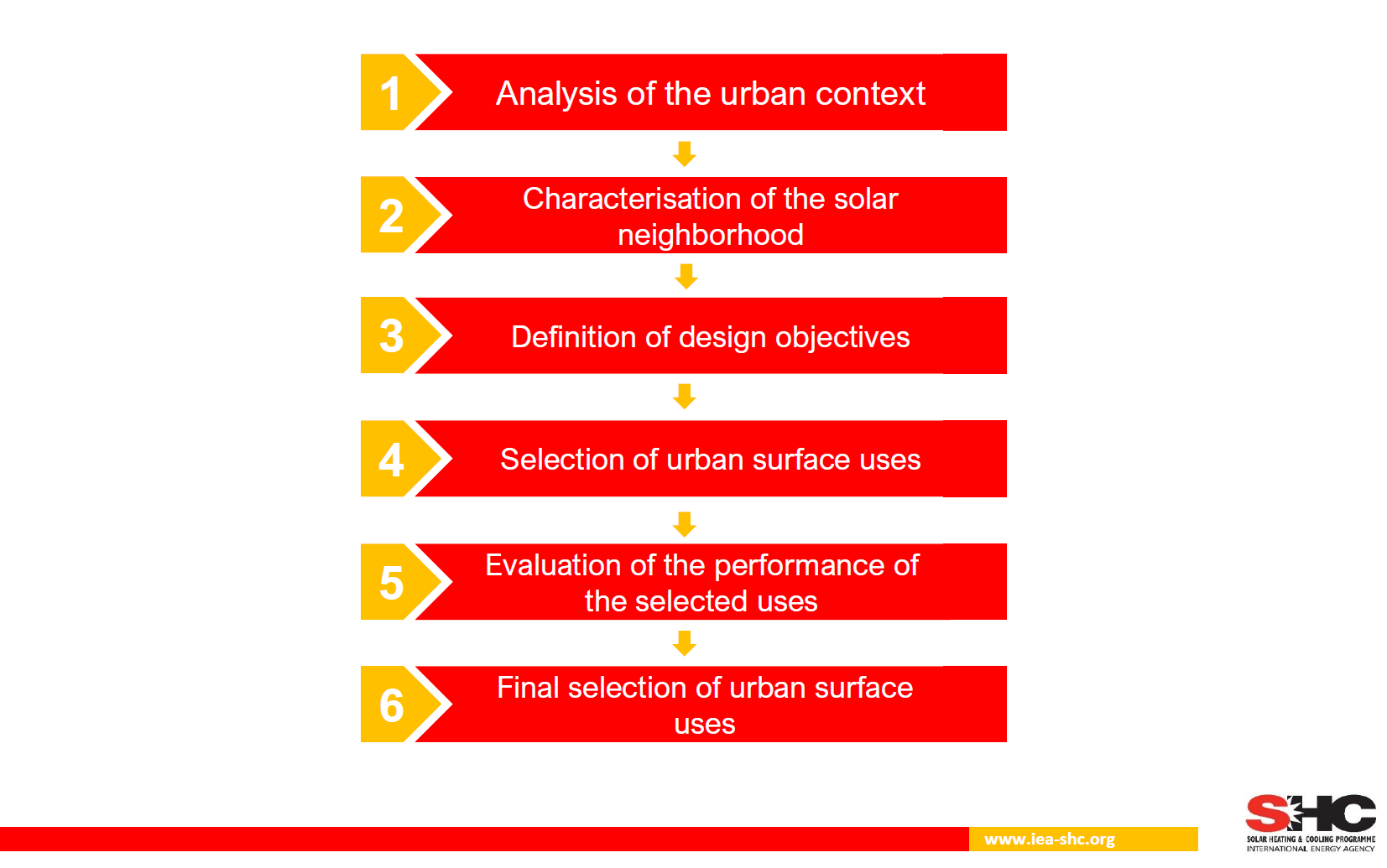 1 Analysis of the urban context

2 Characterisation of the solar neighborhood

3 Definition of design objectives

4 Selection of urban surface uses

5 Evaluation of the performance of the selected uses

6 Final selection of urban surface uses

www.iea-shc.org

SHC
SOLAR HEATING & COOLING PROGRAMME
INTERNATIONAL ENERGY AGENCY